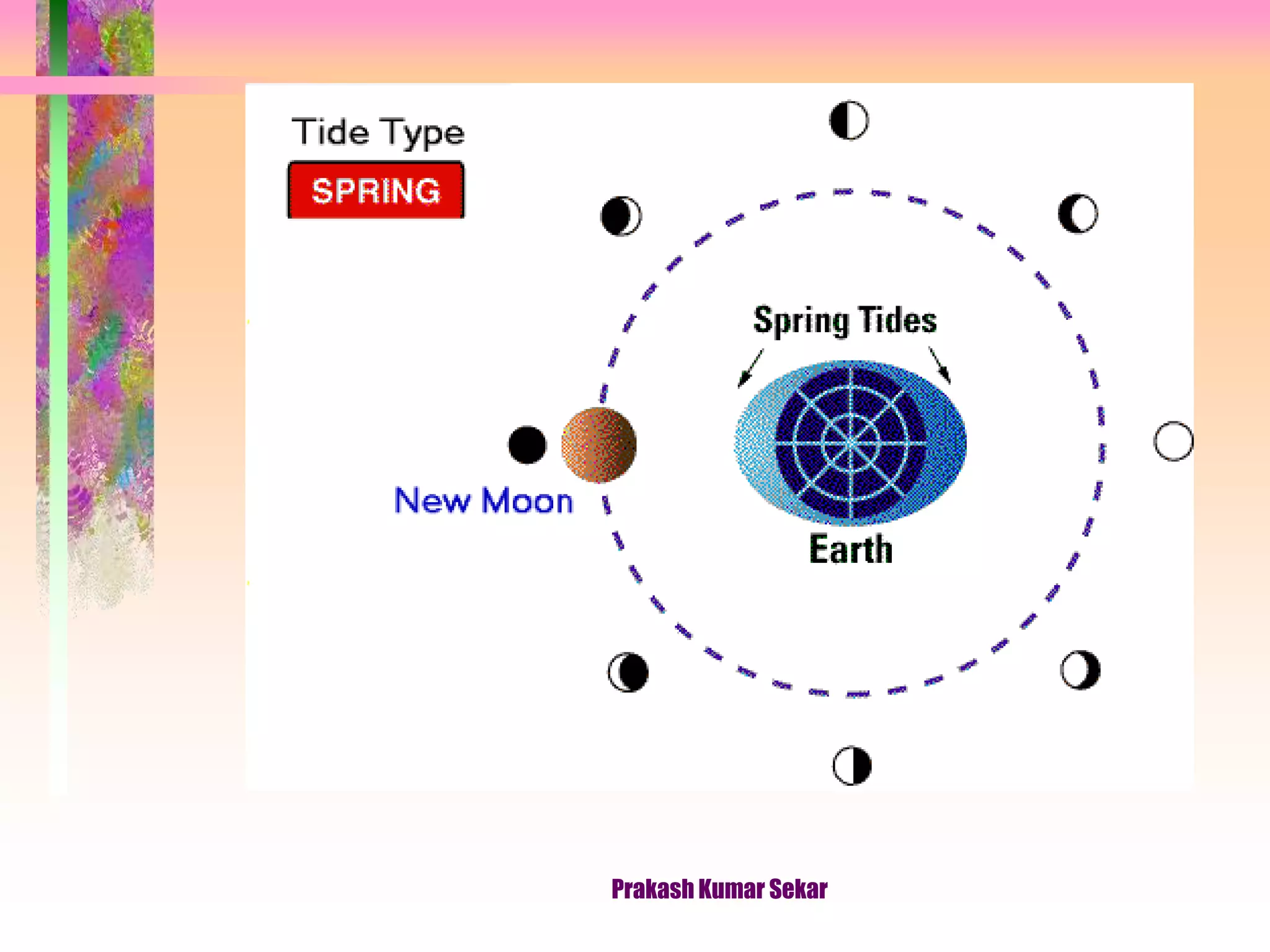 Tide Type
SPRING

Spring Tides

New Moon

Earth

Prakash Kumar Sekar